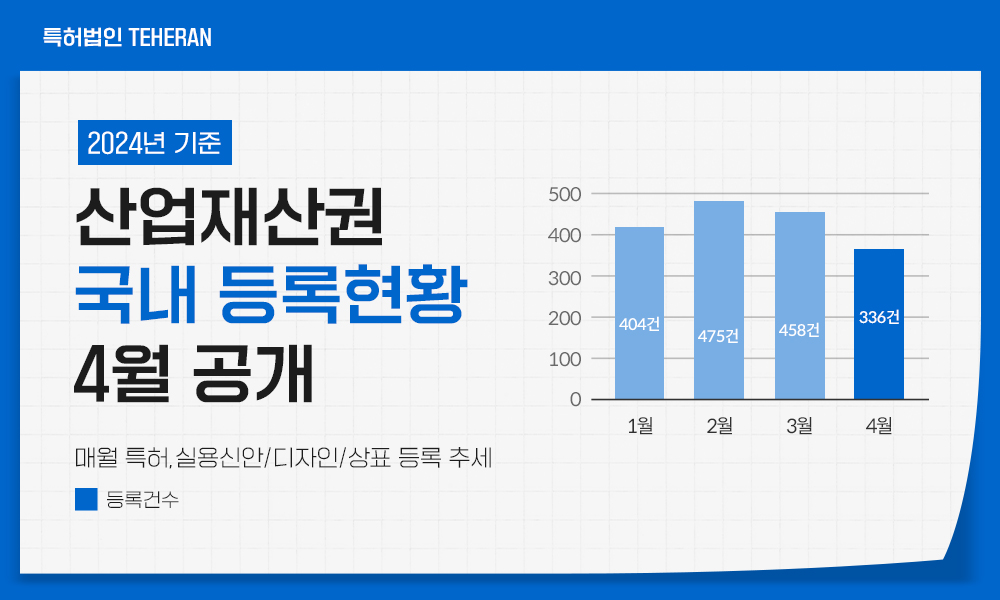 특허법인 TEHERAN

2024년 기준

산업재산권
국내 등록현황
4월 공개

매월 특허,실용신안/디자인/상표 등록 추세

등록건수

500
400
300
200
100
0

404건
475건
458건
336건

1월
2월
3월
4월